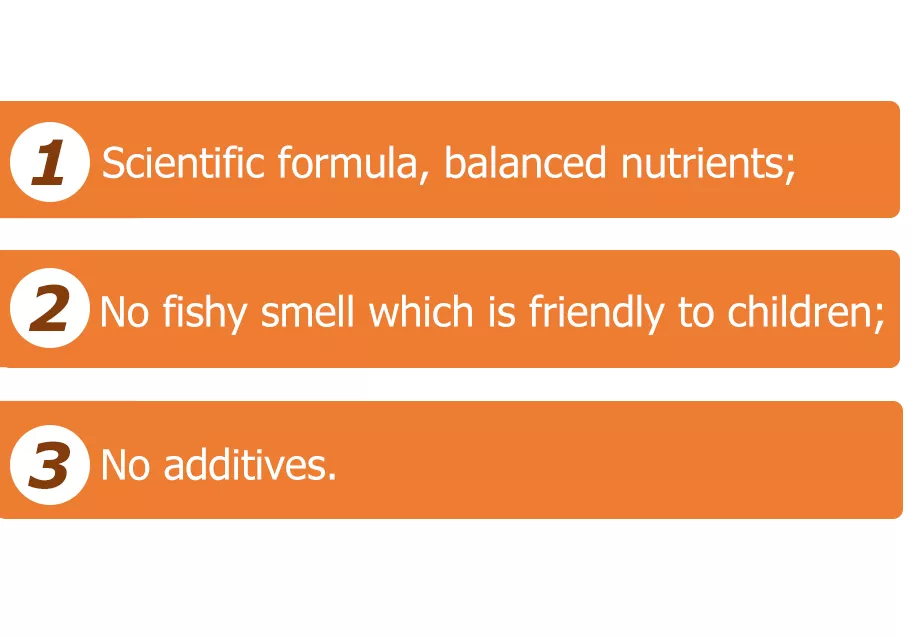 1 Scientific formula, balanced nutrients;

2 No fishy smell which is friendly to children;

3 No additives.